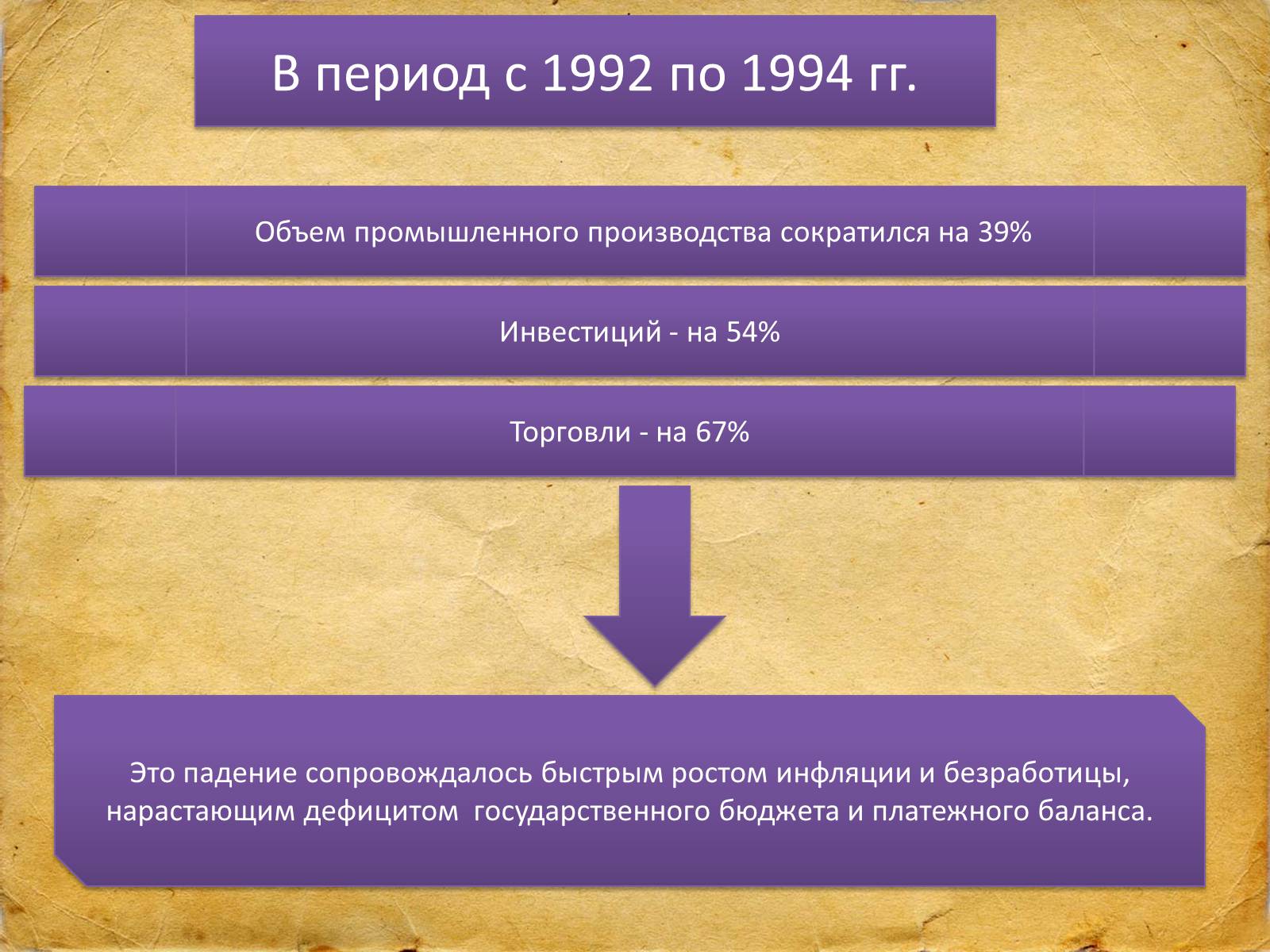 В период с 1992 по 1994 гг.

Объем промышленного производства сократился на 39%

Инвестиций - на 54%

Торговли - на 67%

Это падение сопровождалось быстрым ростом инфляции и безработицы, нарастающим дефицитом государственного бюджета и платежного баланса.